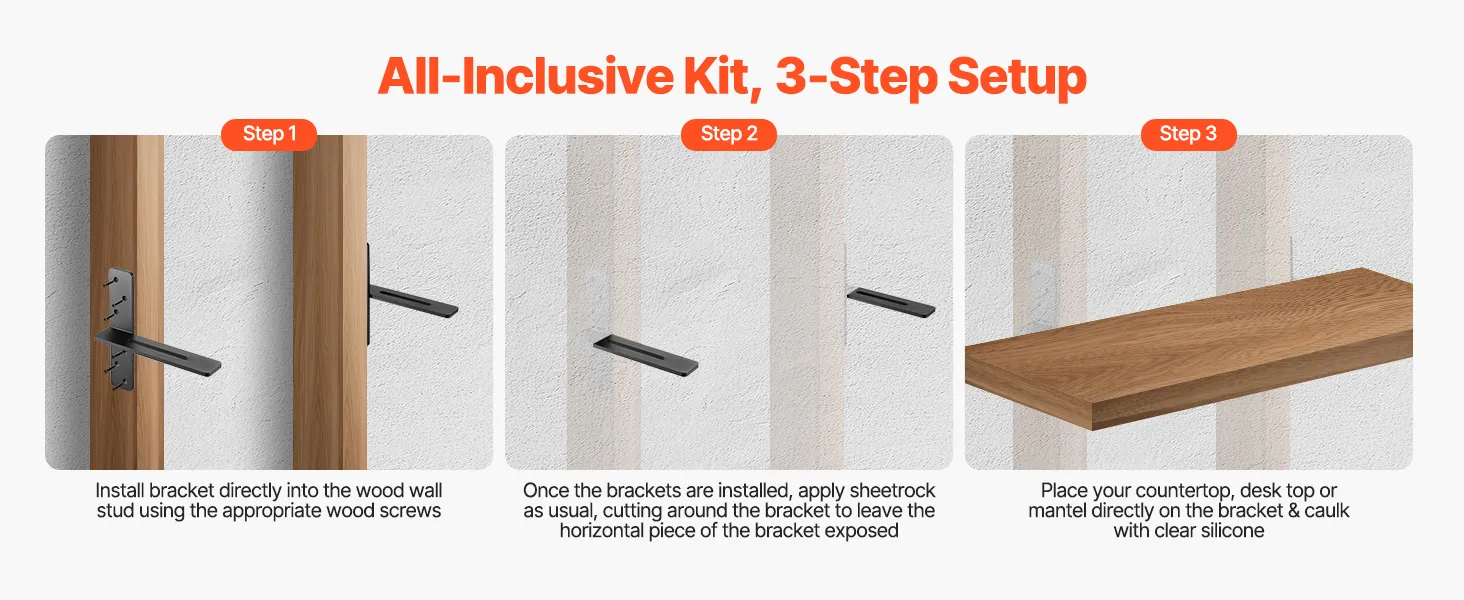 All-Inclusive Kit, 3-Step Setup

Step 1

Install bracket directly into the wood wall stud using the appropriate wood screws

Step 2

Once the brackets are installed, apply sheetrock as usual, cutting around the bracket to leave the horizontal piece of the bracket exposed

Step 3

Place your countertop, desk top or mantel directly on the bracket & caulk with clear silicone